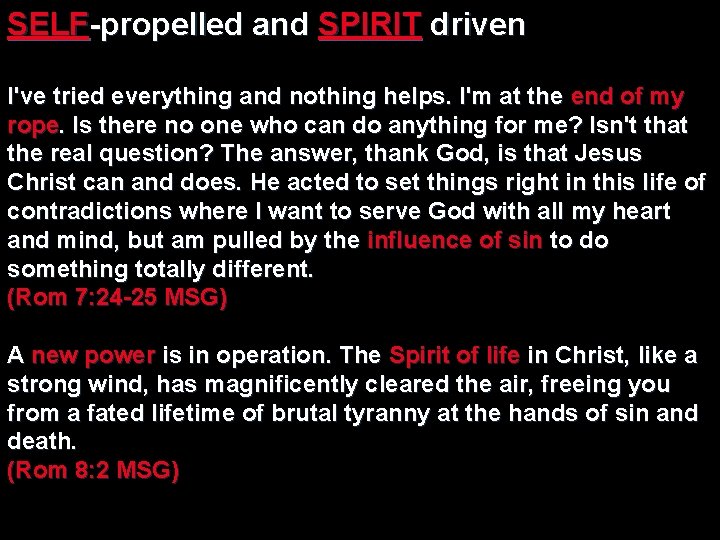 SELF-propelled and SPIRIT driven

I've tried everything and nothing helps. I'm at the end of my rope. Is there no one who can do anything for me? Isn't that the real question? The answer, thank God, is that Jesus Christ can and does. He acted to set things right in this life of contradictions where I want to serve God with all my heart and mind, but am pulled by the influence of sin to do something totally different.
(Rom 7:24-25 MSG)

A new power is in operation. The Spirit of life in Christ, like a strong wind, has magnificently cleared the air, freeing you from a fated lifetime of brutal tyranny at the hands of sin and death.
(Rom 8:2 MSG)